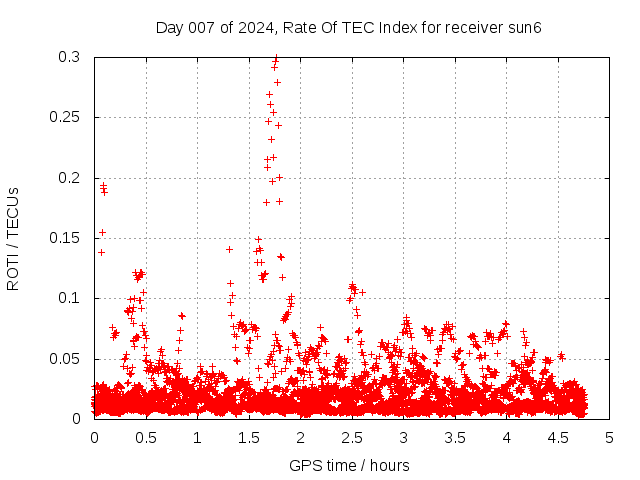 Day 007 of 2024, Rate Of TEC Index for receiver sun6

ROTI / TECUs

0.3
0.25
0.2
0.15
0.1
0.05
0

0
0.5
1
1.5
2
2.5
3
3.5
4
4.5
5

GPS time / hours